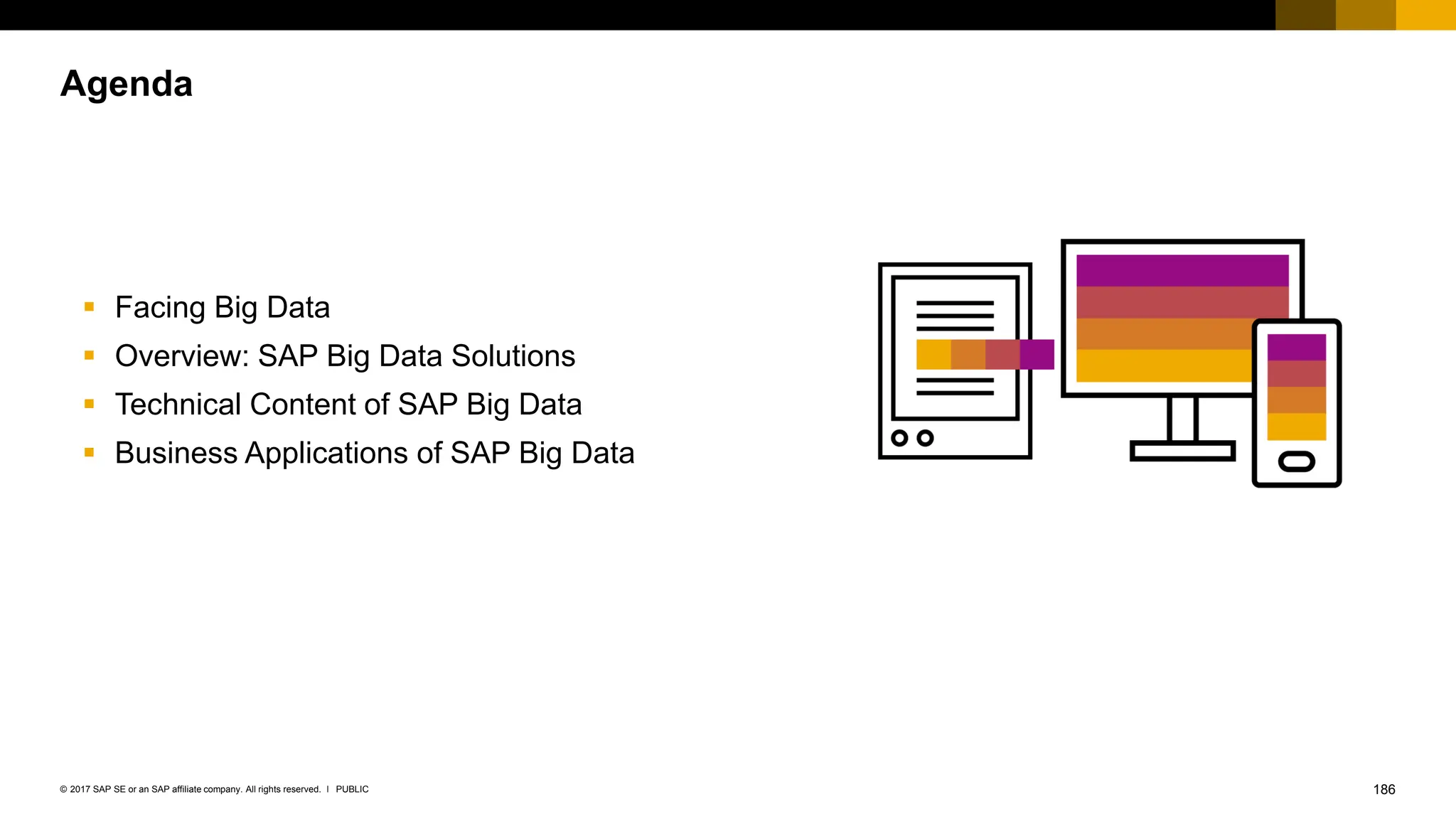 Agenda

- Facing Big Data
- Overview: SAP Big Data Solutions
- Technical Content of SAP Big Data
- Business Applications of SAP Big Data

© 2017 SAP SE or an SAP affiliate company. All rights reserved. I PUBLIC

186